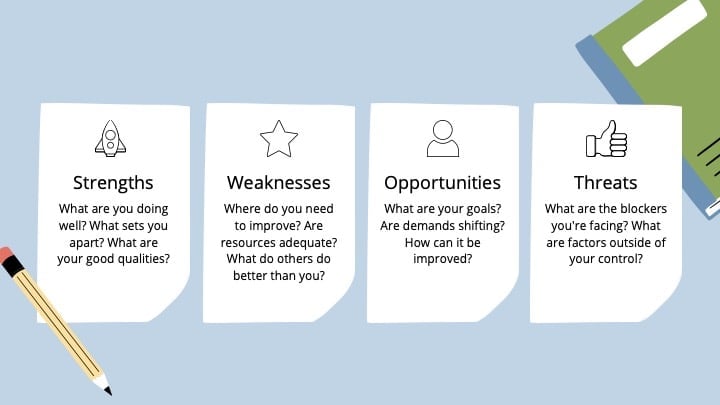 Strengths

What are you doing well? What sets you apart? What are your good qualities?

Weaknesses

Where do you need to improve? Are resources adequate? What do others do better than you?

Opportunities

What are your goals? Are demands shifting? How can it be improved?

Threats

What are the blockers you're facing? What are factors outside of your control?